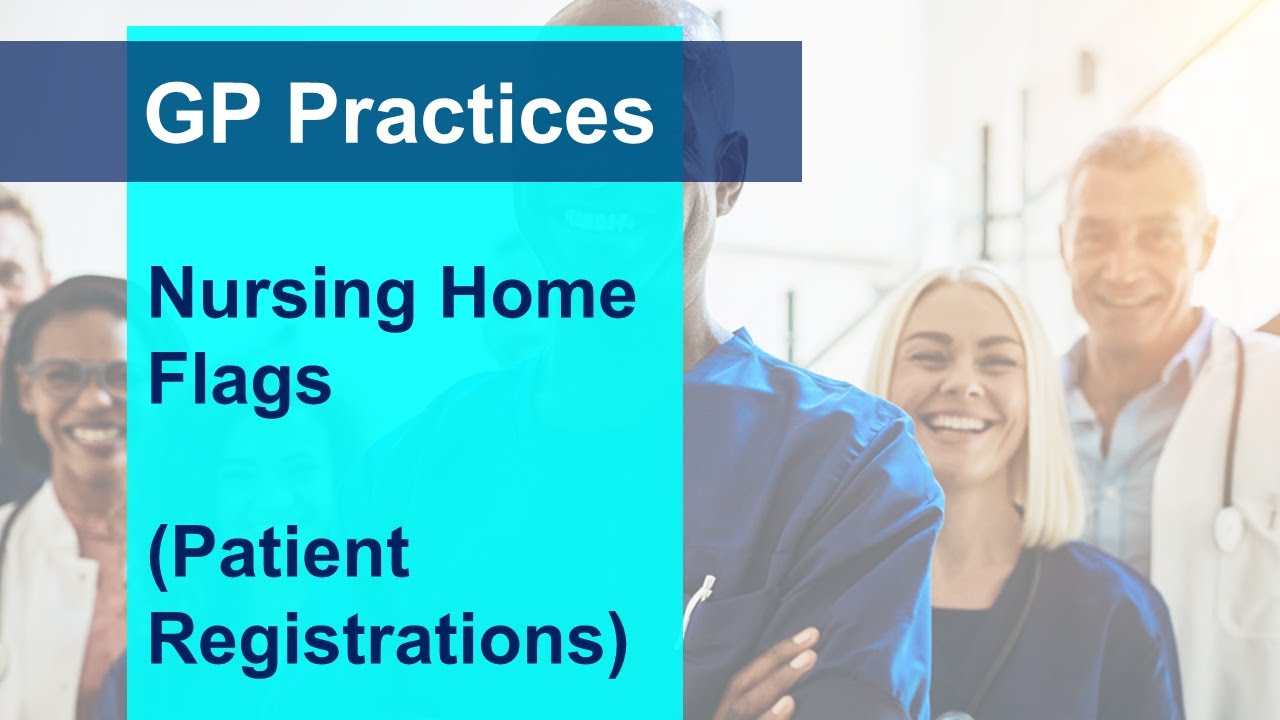 GP Practices

Nursing Home Flags

(Patient Registrations)